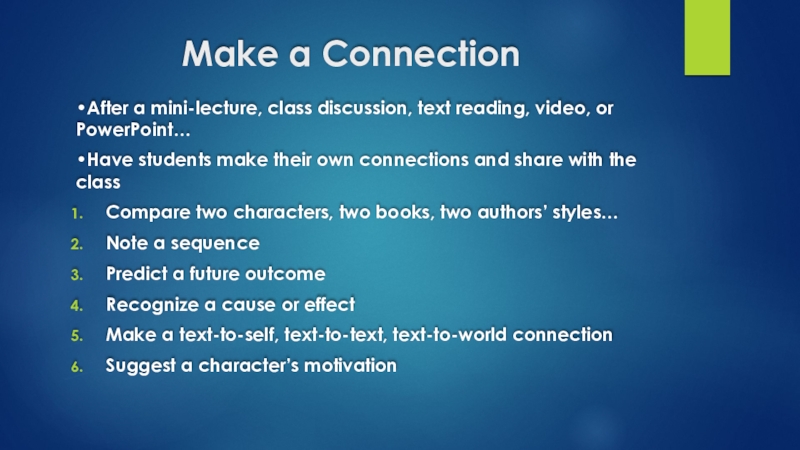 Make a Connection

•After a mini-lecture, class discussion, text reading, video, or PowerPoint…

•Have students make their own connections and share with the class

1. Compare two characters, two books, two authors' styles…
2. Note a sequence
3. Predict a future outcome
4. Recognize a cause or effect
5. Make a text-to-self, text-to-text, text-to-world connection
6. Suggest a character's motivation